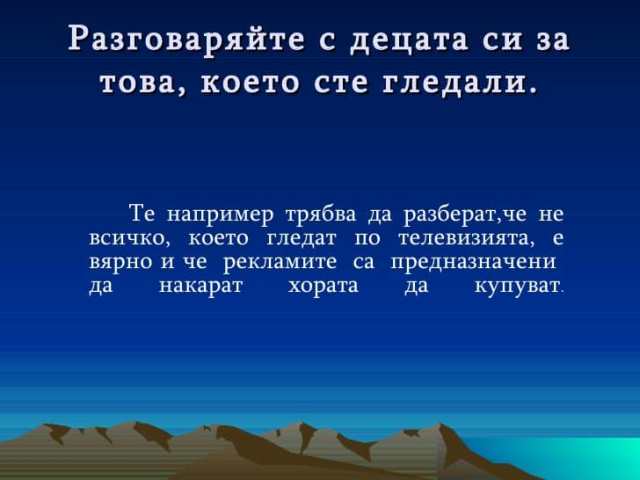 Разговаряйте с децата си за това, което сте гледали.

Те например трябва да разберат,че не всичко, което гледат по телевизията, е вярно и че рекламите са предназначени да накарат хората да купуват.